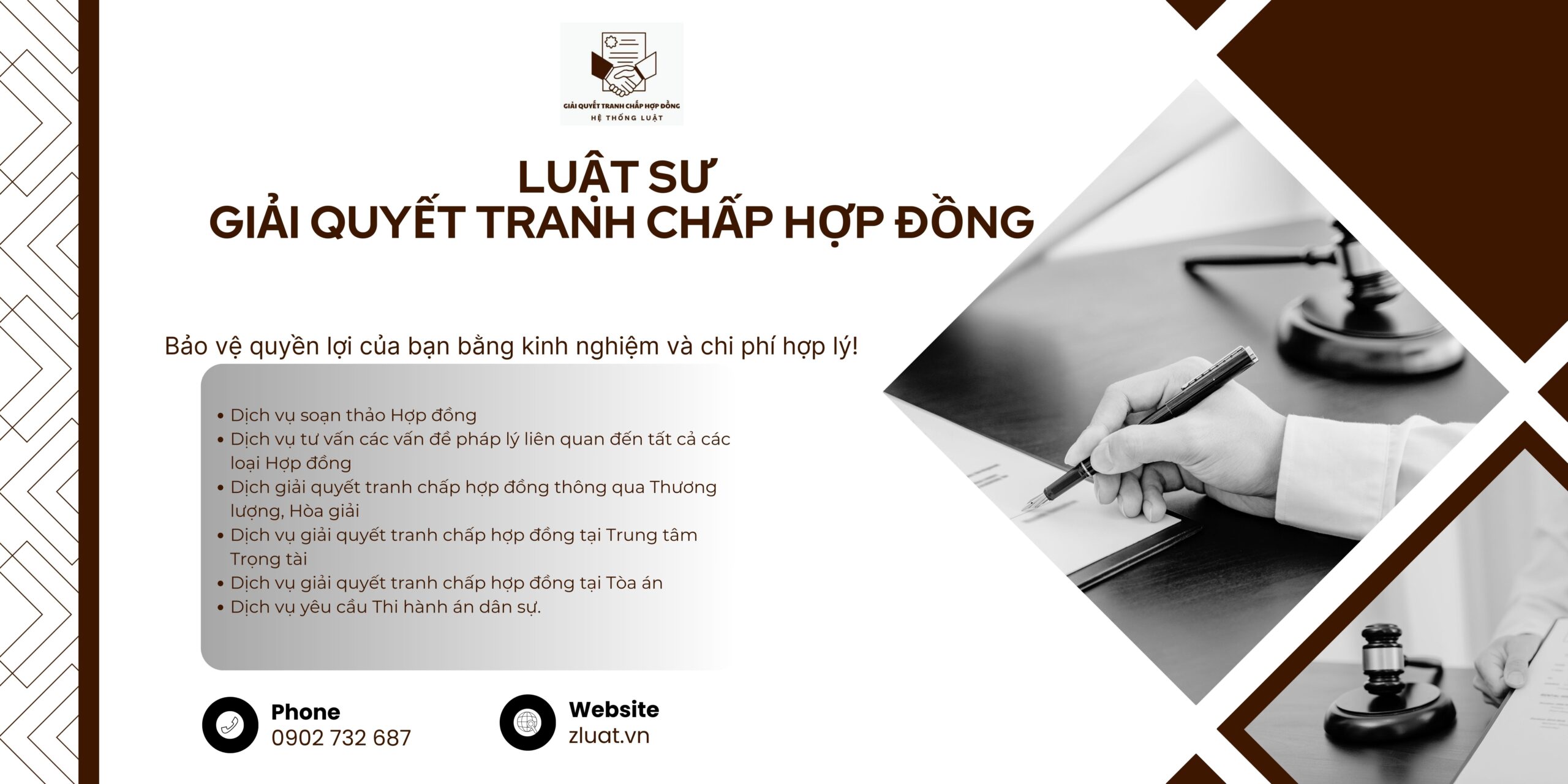 GIẢI QUYẾT TRANH CHẤP HỢP ĐỒNG
HỆ THỐNG LUẬT

LUẬT SƯ
GIẢI QUYẾT TRANH CHẤP HỢP ĐỒNG

Bảo vệ quyền lợi của bạn bằng kinh nghiệm và chi phí hợp lý!

• Dịch vụ soạn thảo Hợp đồng
• Dịch vụ tư vấn các vấn đề pháp lý liên quan đến tất cả các loại Hợp đồng
• Dịch giải quyết tranh chấp hợp đồng thông qua Thương lượng, Hòa giải
• Dịch vụ giải quyết tranh chấp hợp đồng tại Trung tâm Trọng tài
• Dịch vụ giải quyết tranh chấp hợp đồng tại Tòa án
• Dịch vụ yêu cầu Thi hành án dân sự.

Phone
0902 732 687

Website
zluat.vn